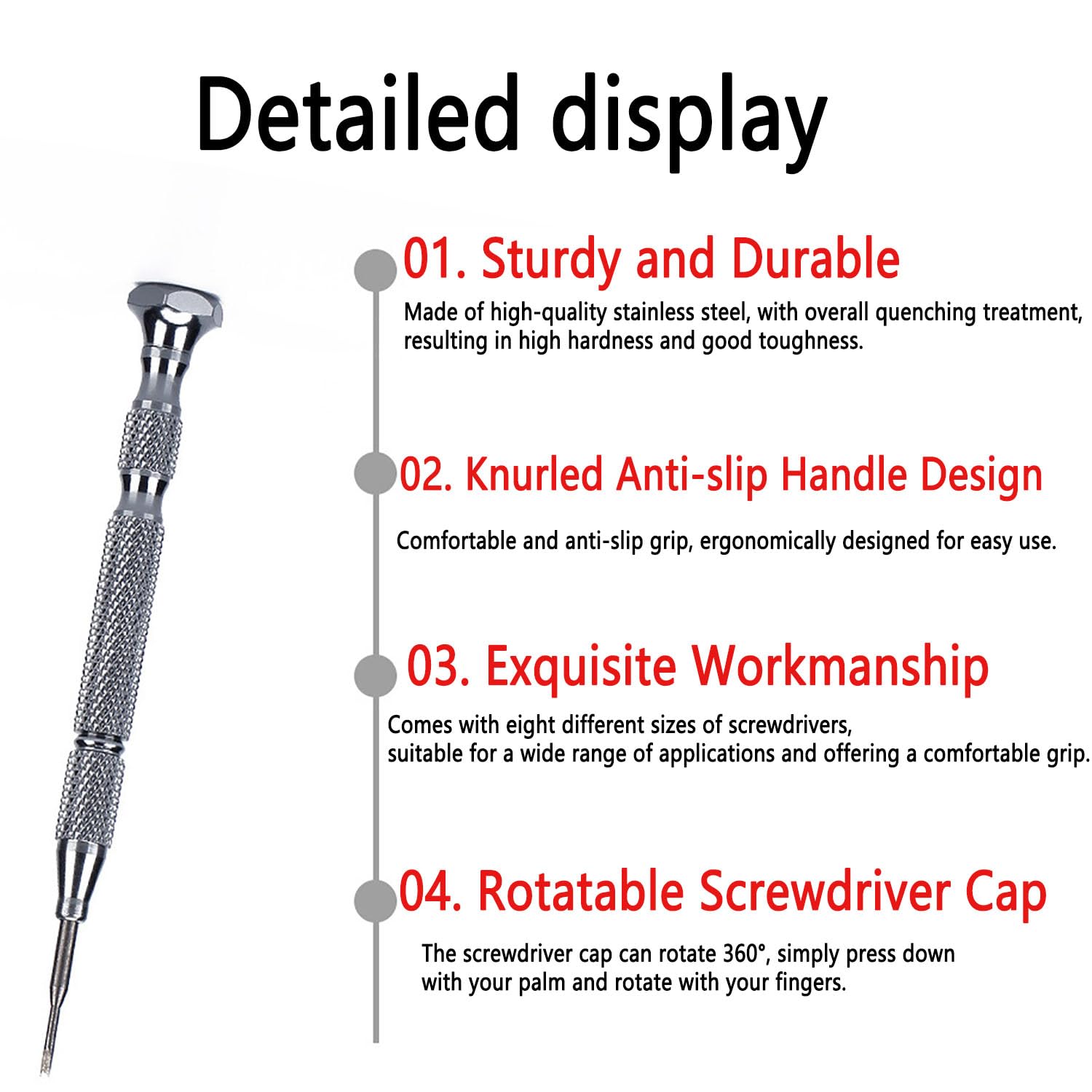 Detailed display

01. Sturdy and Durable

Made of high-quality stainless steel, with overall quenching treatment, resulting in high hardness and good toughness.

02. Knurled Anti-slip Handle Design

Comfortable and anti-slip grip, ergonomically designed for easy use.

03. Exquisite Workmanship

Comes with eight different sizes of screwdrivers, suitable for a wide range of applications and offering a comfortable grip.

04. Rotatable Screwdriver Cap

The screwdriver cap can rotate 360°, simply press down with your palm and rotate with your fingers.